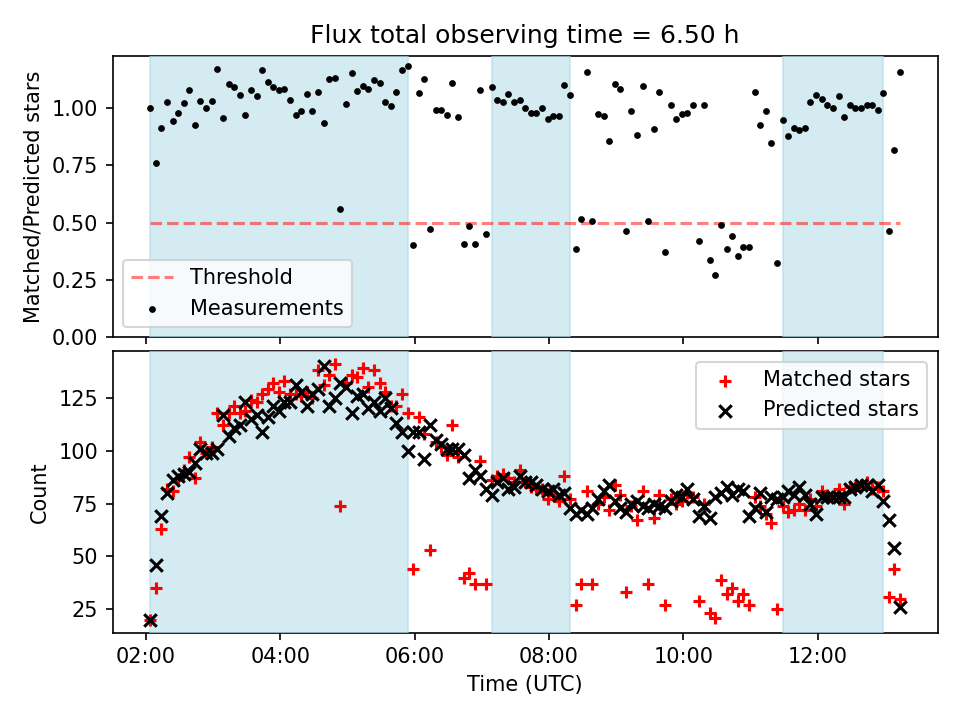 Flux total observing time = 6.50 h

Matched/Predicted stars

1.00
0.75
0.50
0.25
0.00

Threshold
Measurements

Count

125
100
75
50
25

Matched stars
Predicted stars

02:00
04:00
06:00
08:00
10:00
12:00

Time (UTC)